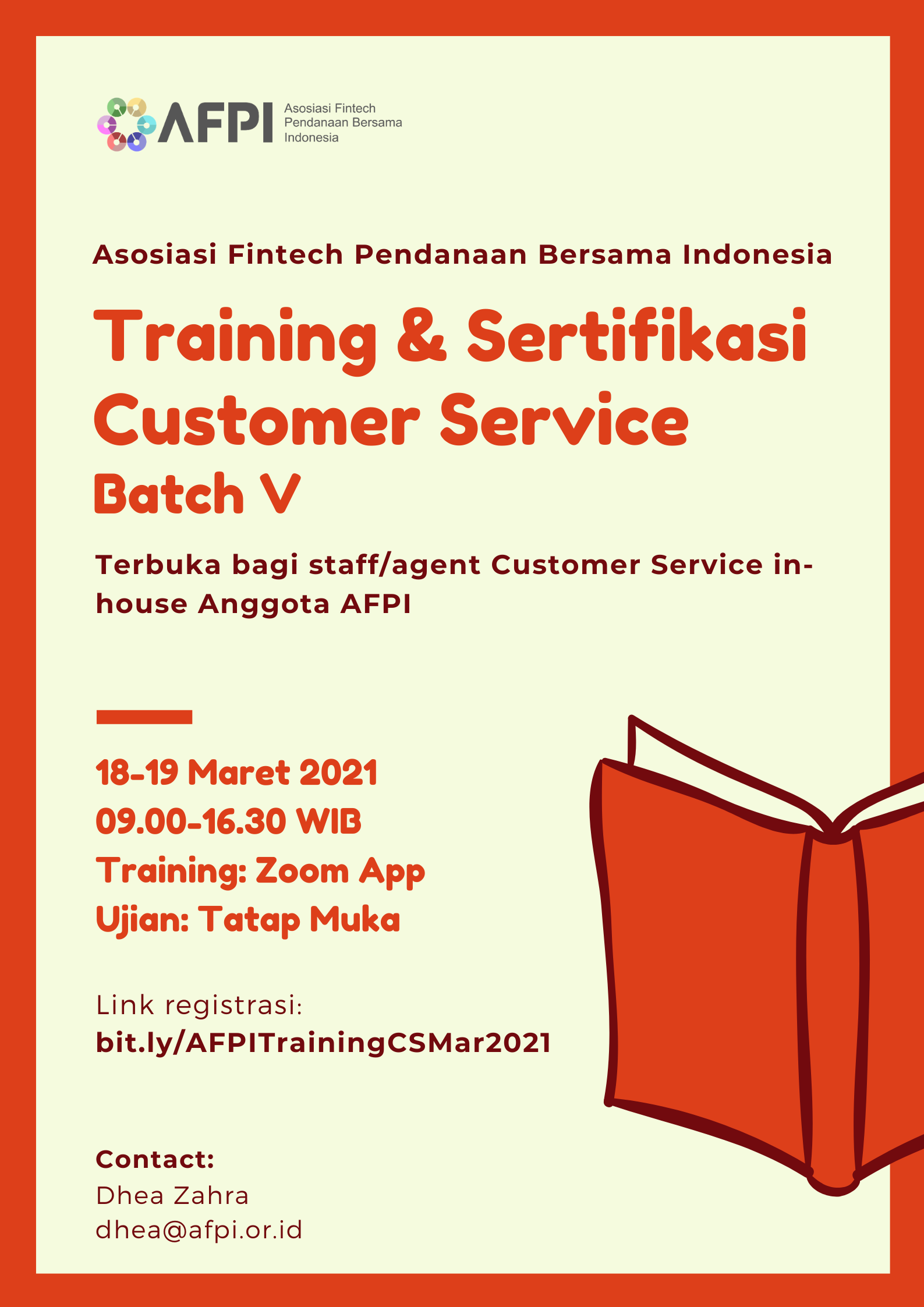 AFPI Asosiasi Fintech Pendanaan Bersama Indonesia

Asosiasi Fintech Pendanaan Bersama Indonesia

Training & Sertifikasi Customer Service

Batch V

Terbuka bagi staff/agent Customer Service in-house Anggota AFPI

18-19 Maret 2021
09.00-16.30 WIB
Training: Zoom App
Ujian: Tatap Muka

Link registrasi:
bit.ly/AFPITrainingCSMar2021

Contact:
Dhea Zahra
dhea@afpi.or.id